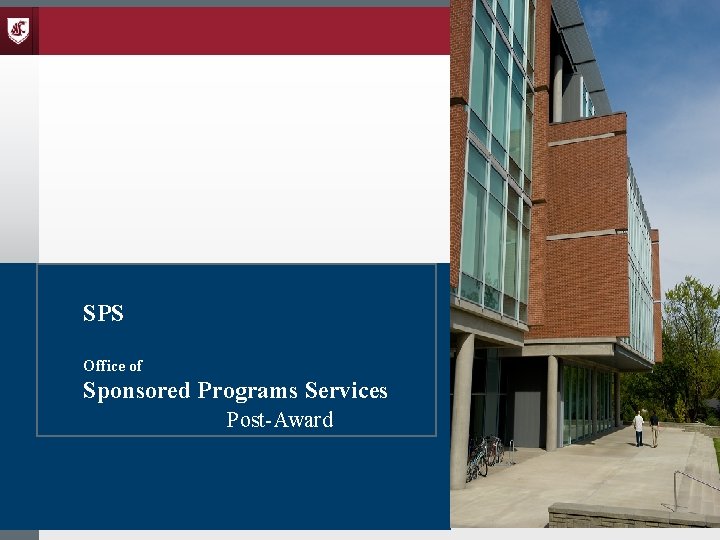 SPS

Office of
Sponsored Programs Services
Post-Award